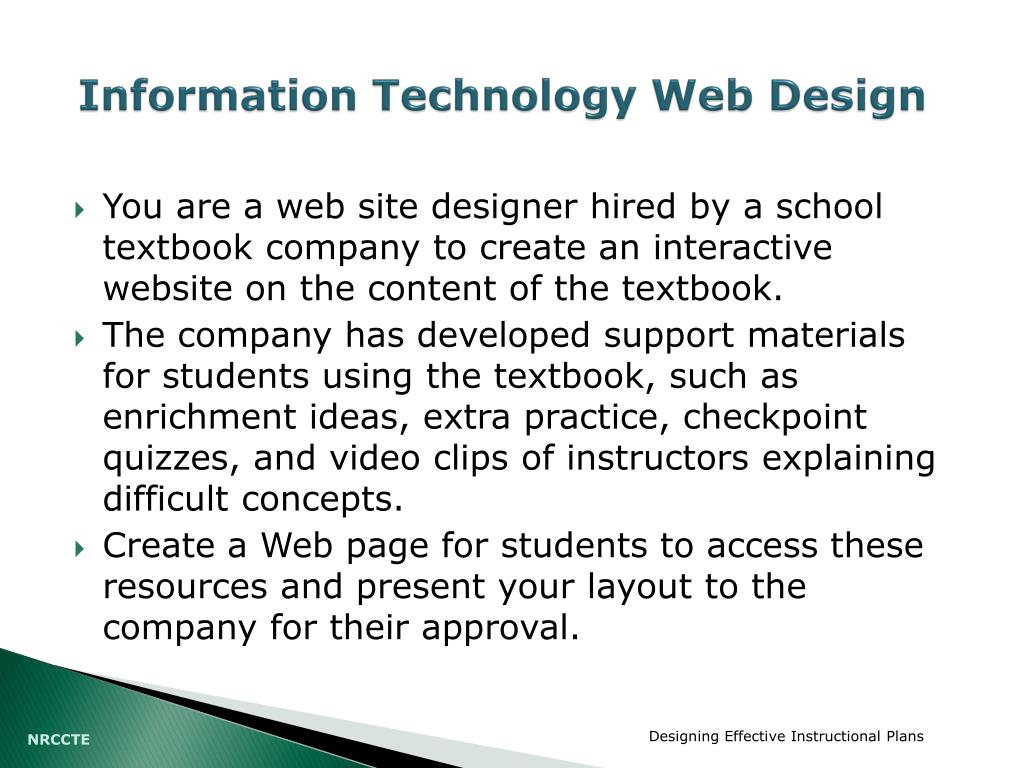 Information Technology Web Design

You are a web site designer hired by a school textbook company to create an interactive website on the content of the textbook.

The company has developed support materials for students using the textbook, such as enrichment ideas, extra practice, checkpoint quizzes, and video clips of instructors explaining difficult concepts.

Create a Web page for students to access these resources and present your layout to the company for their approval.

NRCCTE

Designing Effective Instructional Plans